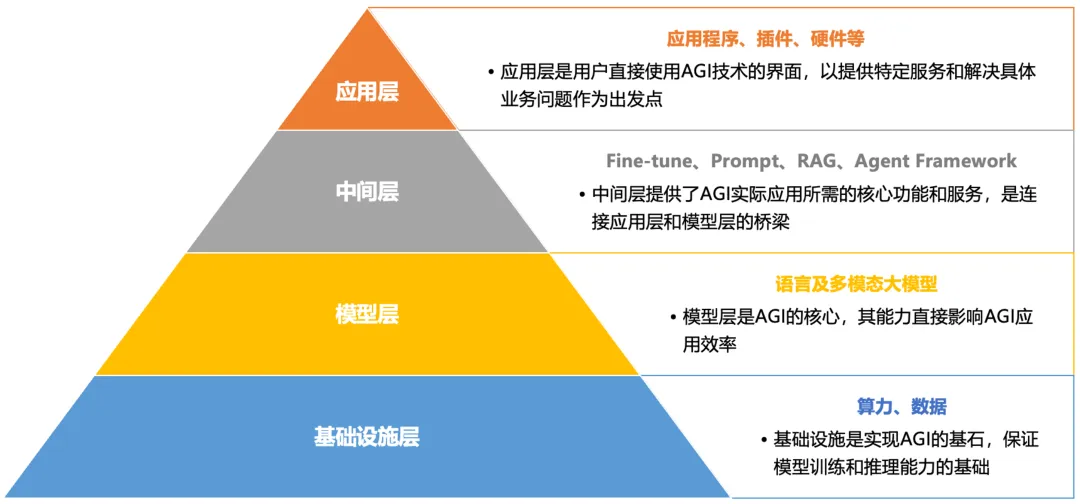 应用层

应用程序、插件、硬件等

• 应用层是用户直接使用AGI技术的界面，以提供特定服务和解决具体业务问题作为出发点

中间层

Fine-tune、Prompt、RAG、Agent Framework

• 中间层提供了AGI实际应用所需的核心功能和服务，是连接应用层和模型层的桥梁

模型层

语言及多模态大模型

• 模型层是AGI的核心，其能力直接影响AGI应用效率

基础设施层

算力、数据

• 基础设施是实现AGI的基石，保证模型训练和推理能力的基础